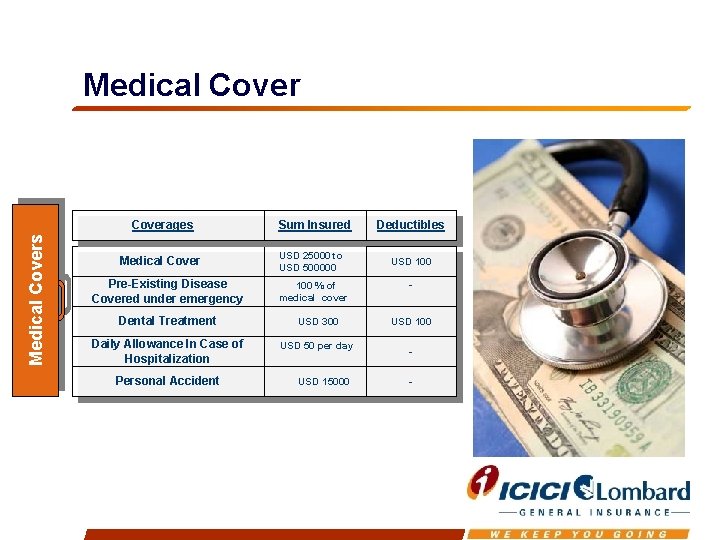 Medical Cover

Medical Covers

| Coverages | Sum Insured | Deductibles |
|---|---|---|
| Medical Cover | USD 25000 to USD 500000 | USD 100 |
| Pre-Existing Disease Covered under emergency | 100 % of medical cover | - |
| Dental Treatment | USD 300 | USD 100 |
| Daily Allowance In Case of Hospitalization | USD 50 per day | - |
| Personal Accident | USD 15000 | - |

IB 33190959 A

ICICI Lombard
GENERAL INSURANCE
WE KEEP YOU GOING